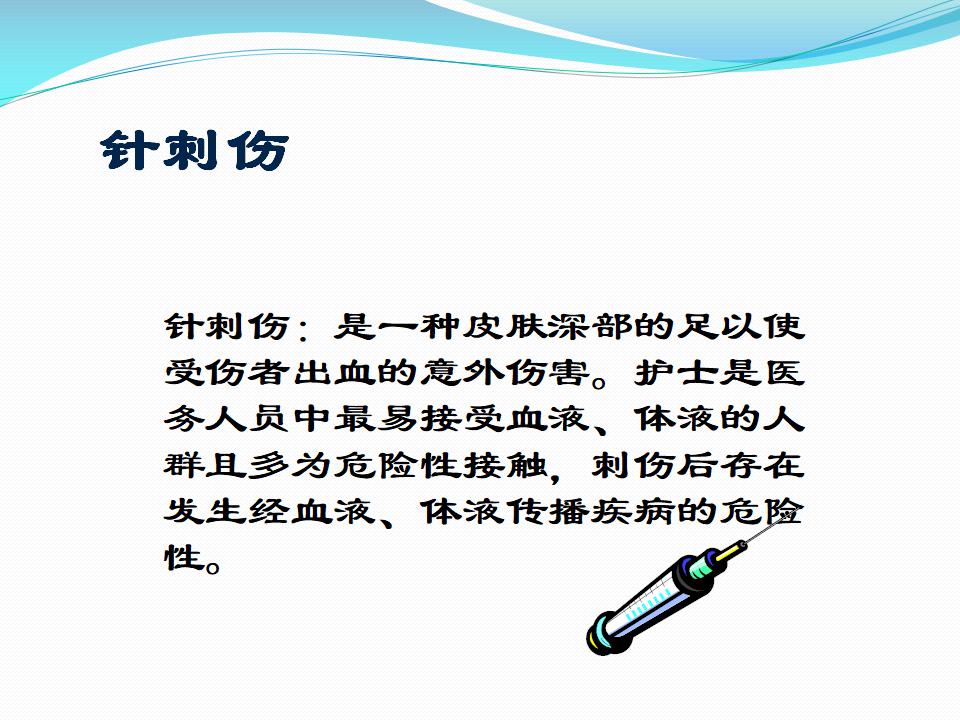 针刺伤

针刺伤：是一种皮肤深部的足以使受伤者出血的意外伤害。护士是医务人员中最易接受血液、体液的人群且多为危险性接触，刺伤后存在发生经血液、体液传播疾病的危险性。